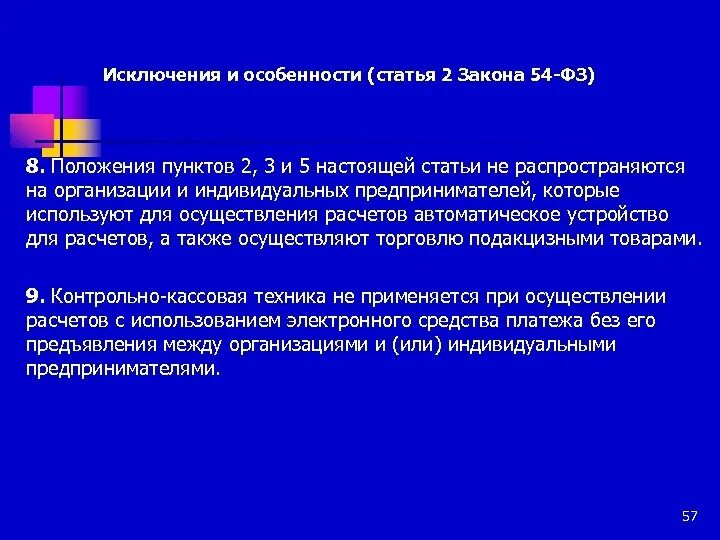 Исключения и особенности (статья 2 Закона 54-ФЗ)

8. Положения пунктов 2, 3 и 5 настоящей статьи не распространяются на организации и индивидуальных предпринимателей, которые используют для осуществления расчетов автоматическое устройство для расчетов, а также осуществляют торговлю подакцизными товарами.

9. Контрольно-кассовая техника не применяется при осуществлении расчетов с использованием электронного средства платежа без его предъявления между организациями и (или) индивидуальными предпринимателями.

57